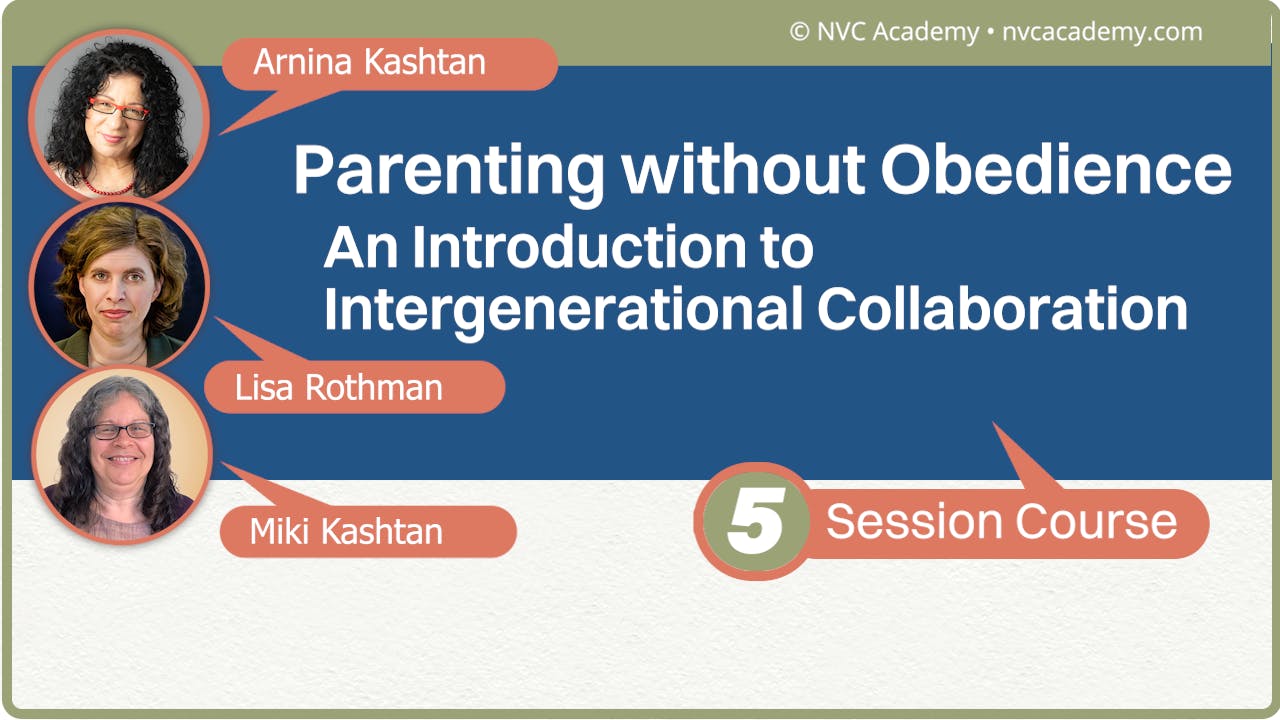 © NVC Academy • nvcacademy.com

Arnina Kashtan

Parenting without Obedience

An Introduction to Intergenerational Collaboration

Lisa Rothman

Miki Kashtan

5 Session Course